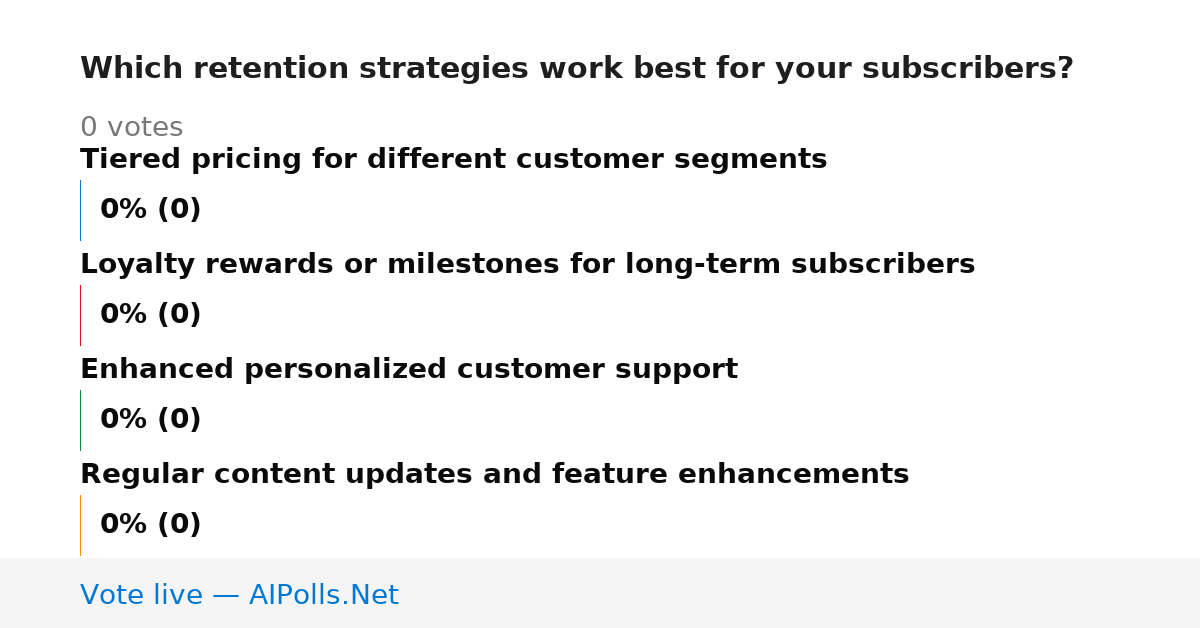 Which retention strategies work best for your subscribers?

0 votes

Tiered pricing for different customer segments

0% (0)

Loyalty rewards or milestones for long-term subscribers

0% (0)

Enhanced personalized customer support

0% (0)

Regular content updates and feature enhancements

0% (0)

Vote live — AIPolls.Net